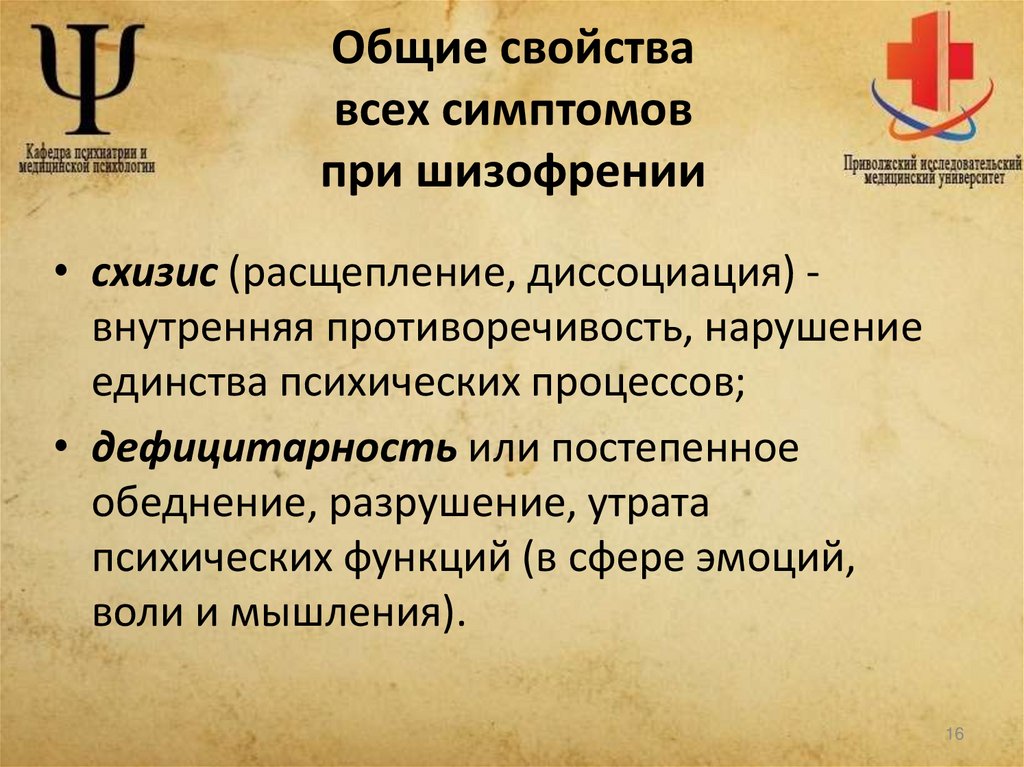 Ψ
Кафедра психиатрии и медицинской психологии

Общие свойства всех симптомов при шизофрении

Приволжский исследовательский медицинский университет

• схизис (расщепление, диссоциация) - внутренняя противоречивость, нарушение единства психических процессов;

• дефицитарность или постепенное обеднение, разрушение, утрата психических функций (в сфере эмоций, воли и мышления).

16